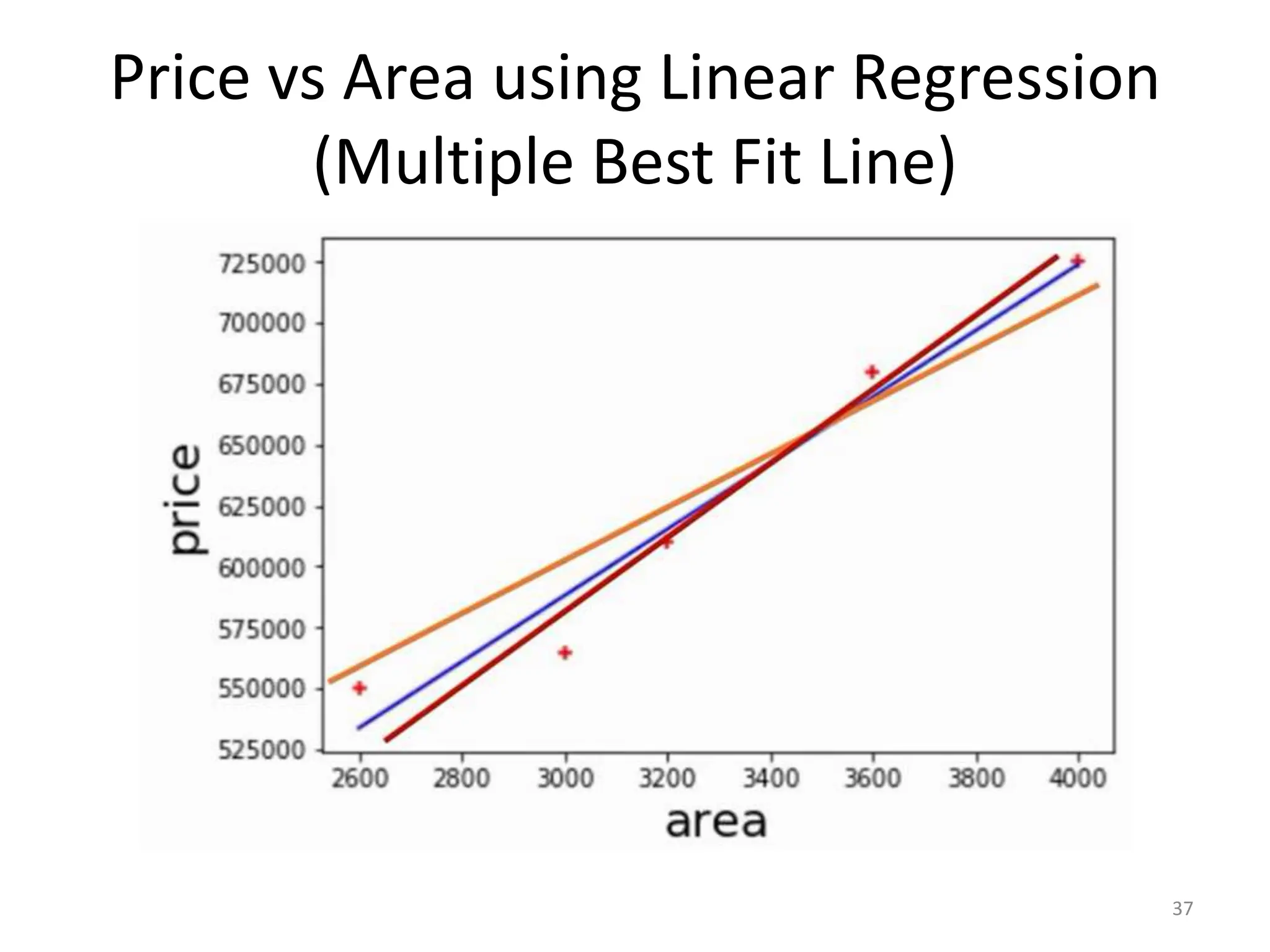 Price vs Area using Linear Regression (Multiple Best Fit Line)

725000
700000
675000
650000
625000
600000
575000
550000
525000

price

2600 2800 3000 3200 3400 3600 3800 4000

area

37